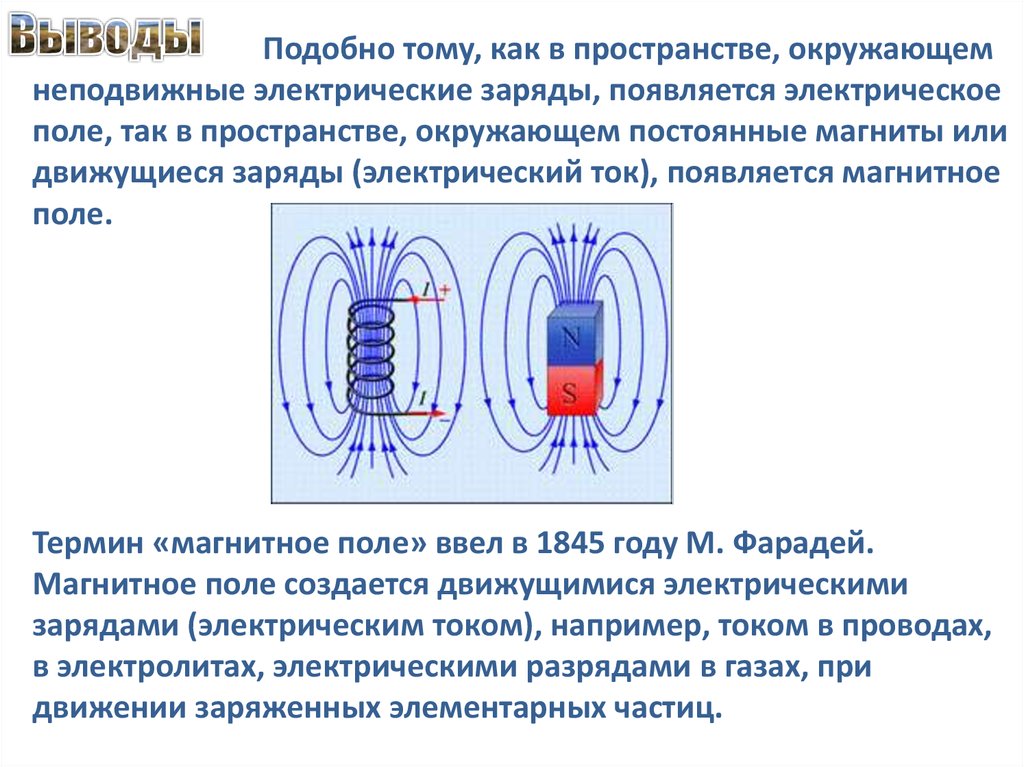 Выводы

Подобно тому, как в пространстве, окружающем неподвижные электрические заряды, появляется электрическое поле, так в пространстве, окружающем постоянные магниты или движущиеся заряды (электрический ток), появляется магнитное поле.

$I$ +
$I$ −
N
S

Термин «магнитное поле» ввел в 1845 году М. Фарадей. Магнитное поле создается движущимися электрическими зарядами (электрическим током), например, током в проводах, в электролитах, электрическими разрядами в газах, при движении заряженных элементарных частиц.